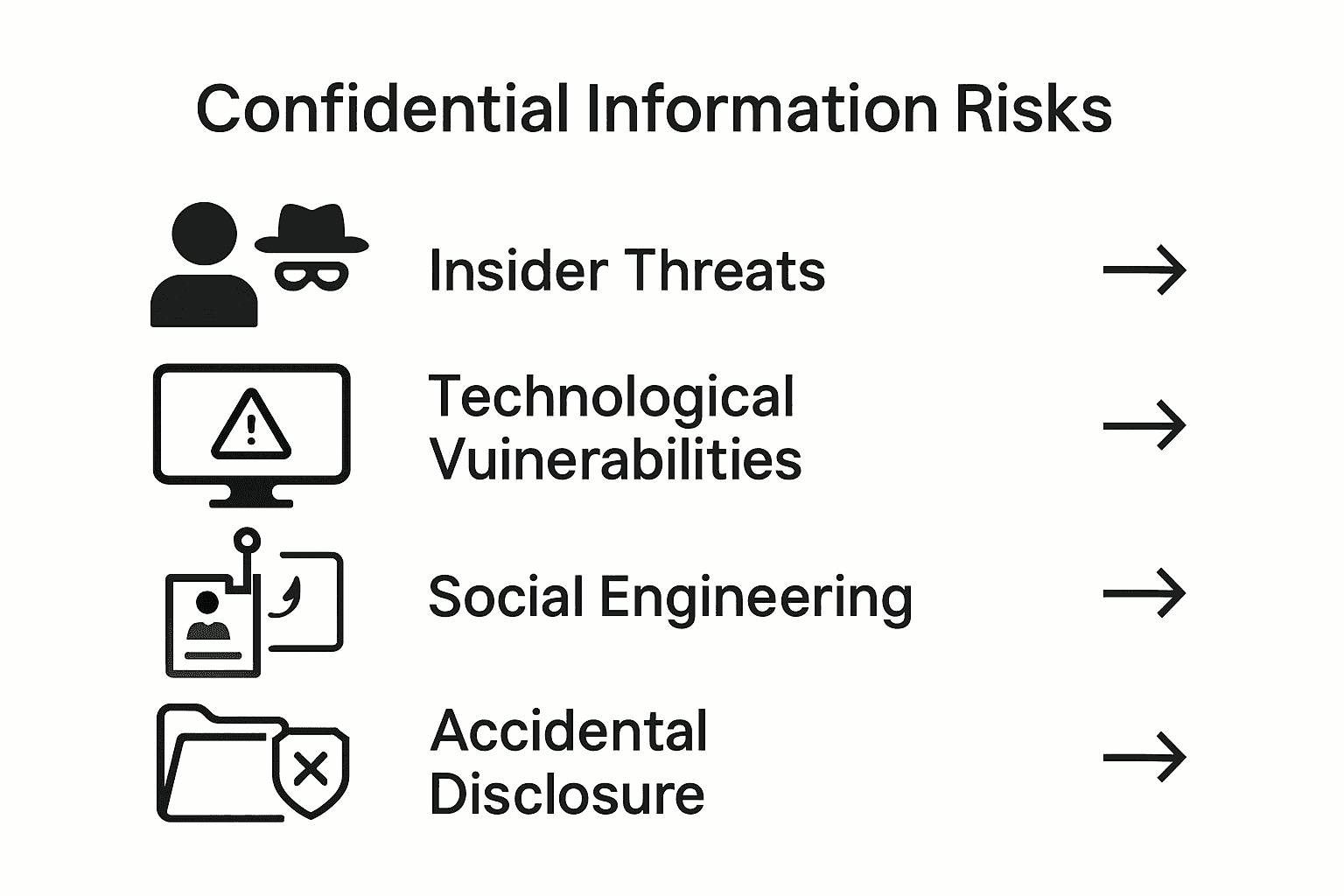 Confidential Information Risks

Insider Threats →

Technological Vuinerabilities →

Social Engineering →

Accidental Disclosure →